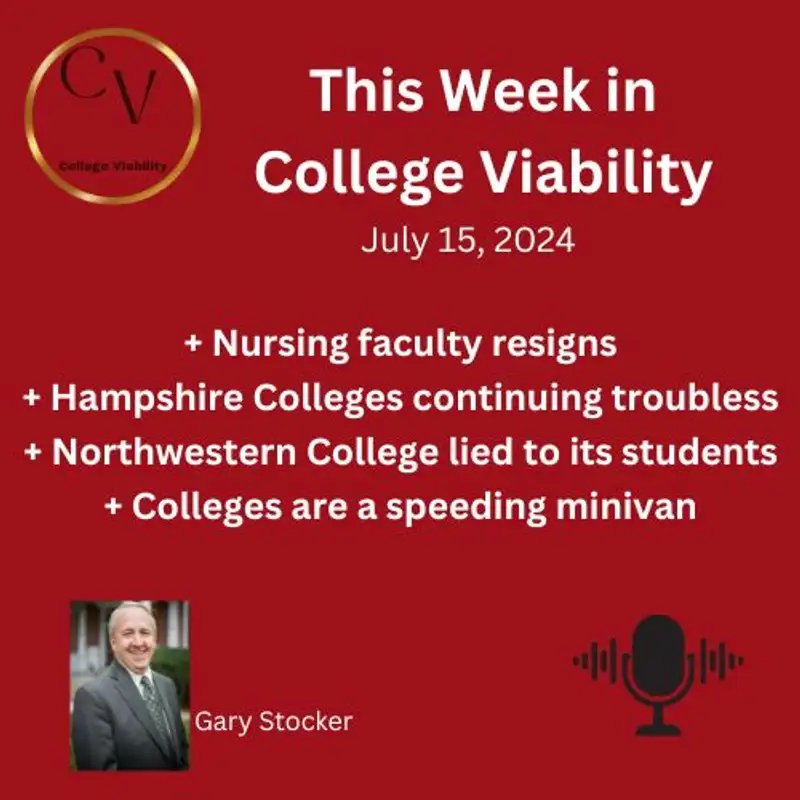 CV
College Viability

This Week in College Viability
July 15, 2024

+ Nursing faculty resigns
+ Hampshire Colleges continuing troubless
+ Northwestern College lied to its students
+ Colleges are a speeding minivan

Gary Stocker